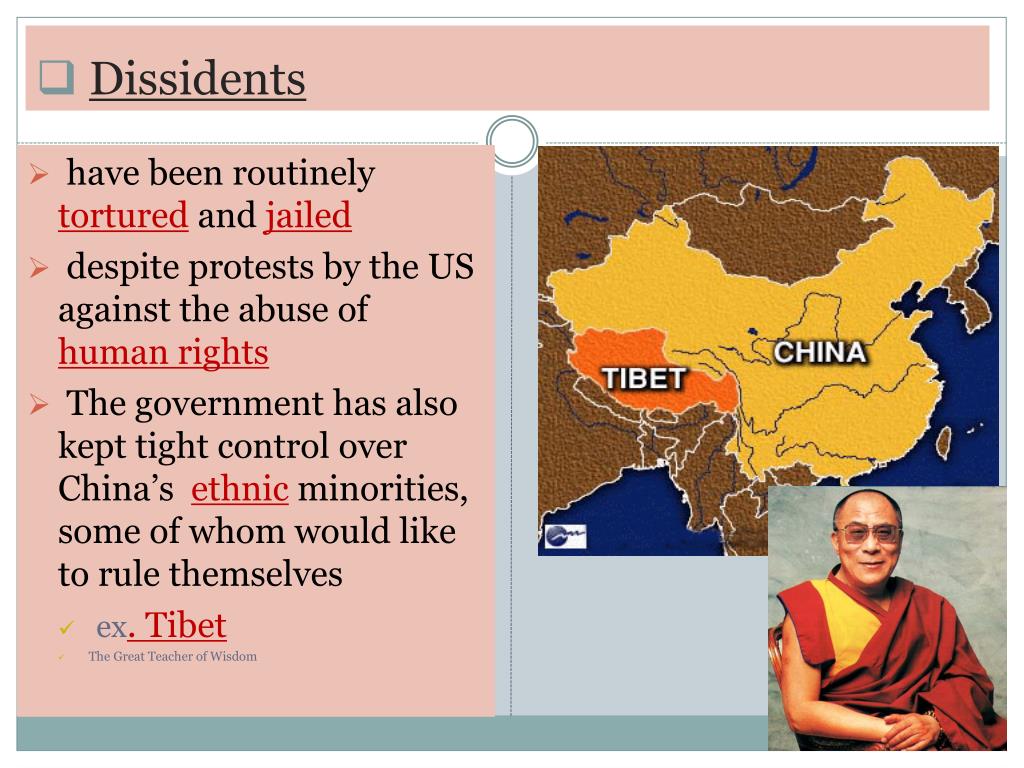 Dissidents

have been routinely tortured and jailed

despite protests by the US against the abuse of human rights

The government has also kept tight control over China's ethnic minorities, some of whom would like to rule themselves

ex. Tibet

The Great Teacher of Wisdom

TIBET

CHINA